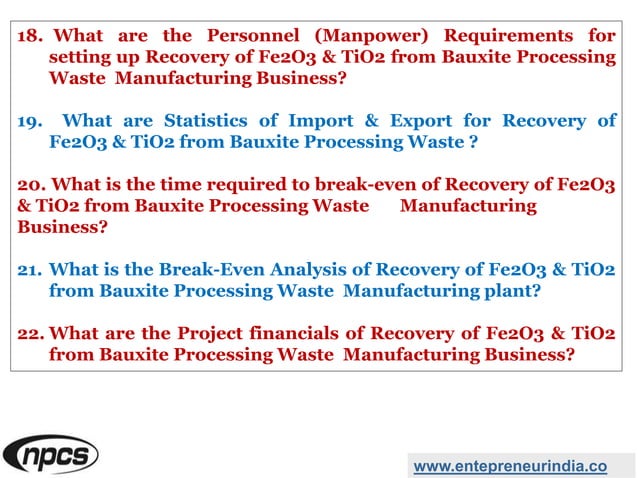 18. What are the Personnel (Manpower) Requirements for setting up Recovery of Fe2O3 & TiO2 from Bauxite Processing Waste Manufacturing Business?

19. What are Statistics of Import & Export for Recovery of Fe2O3 & TiO2 from Bauxite Processing Waste ?

20. What is the time required to break-even of Recovery of Fe2O3 & TiO2 from Bauxite Processing Waste Manufacturing Business?

21. What is the Break-Even Analysis of Recovery of Fe2O3 & TiO2 from Bauxite Processing Waste Manufacturing plant?

22. What are the Project financials of Recovery of Fe2O3 & TiO2 from Bauxite Processing Waste Manufacturing Business?

npcs

www.entepreneurindia.co